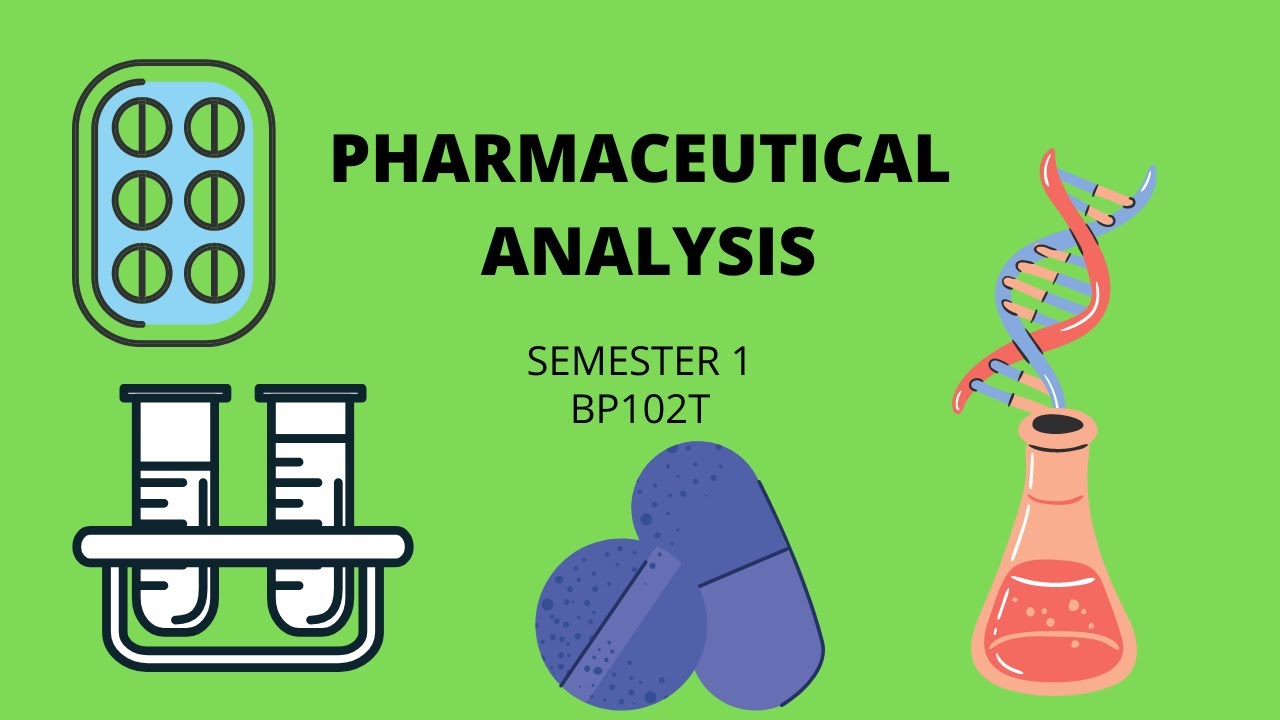 PHARMACEUTICAL ANALYSIS

SEMESTER 1
BP102T